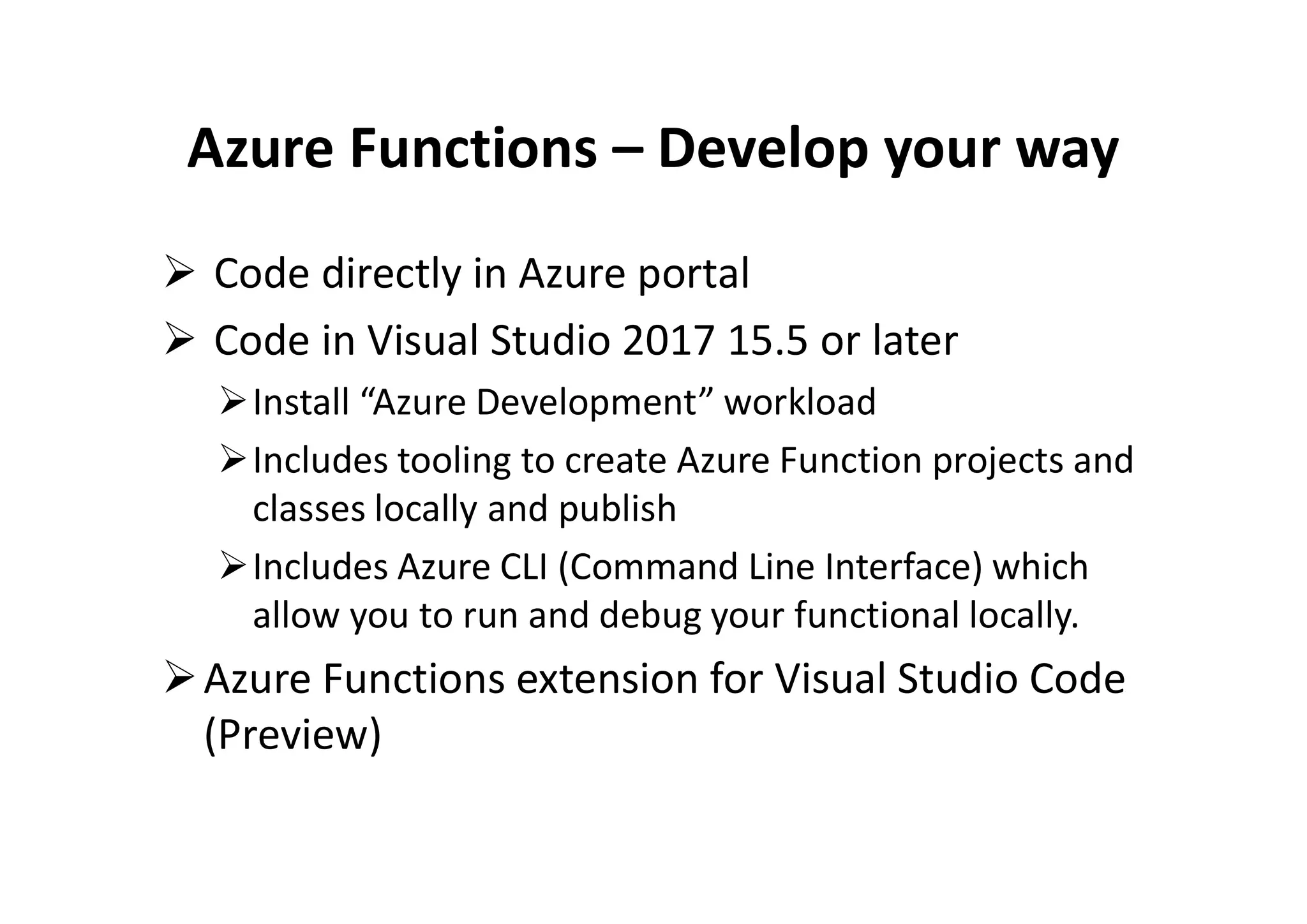 Azure Functions – Develop your way

➢ Code directly in Azure portal

➢ Code in Visual Studio 2017 15.5 or later

➢ Install “Azure Development” workload

➢ Includes tooling to create Azure Function projects and classes locally and publish

➢ Includes Azure CLI (Command Line Interface) which allow you to run and debug your functional locally.

➢ Azure Functions extension for Visual Studio Code (Preview)